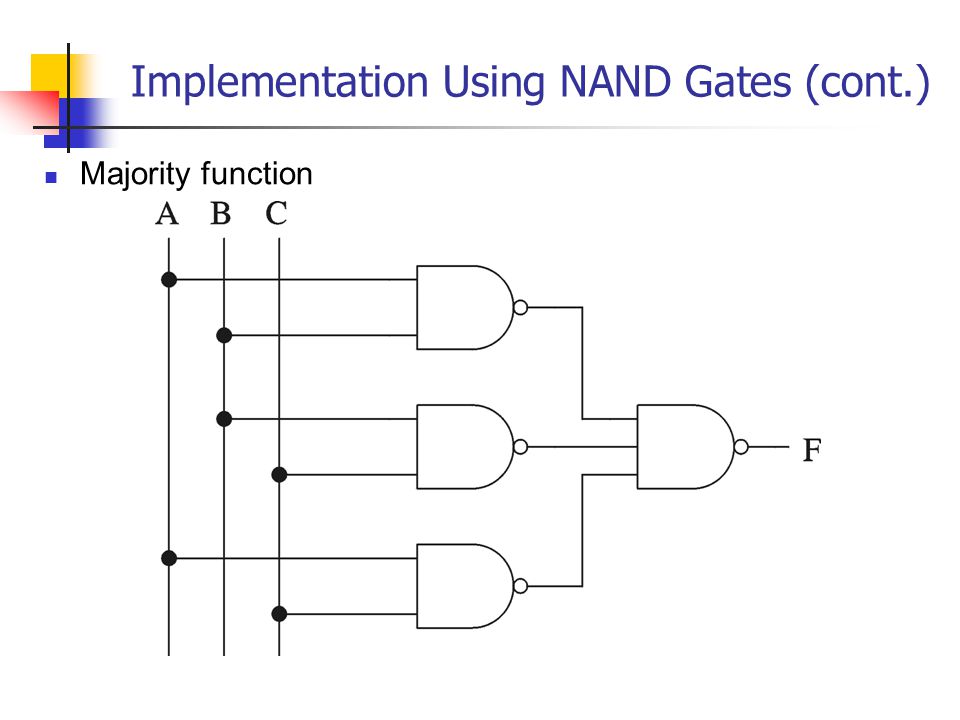 Implementation Using NAND Gates (cont.)

Majority function

A B C

F